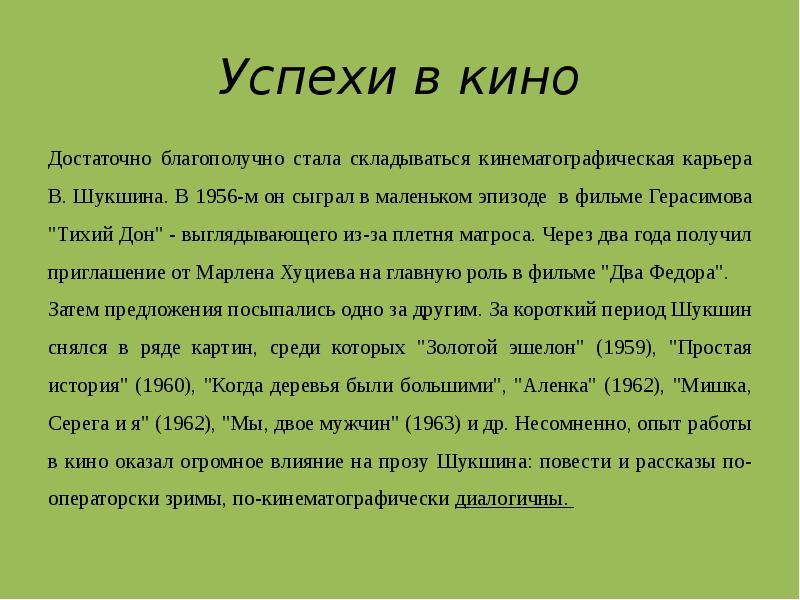 Успехи в кино

Достаточно благополучно стала складываться кинематографическая карьера В. Шукшина. В 1956-м он сыграл в маленьком эпизоде в фильме Герасимова "Тихий Дон" - выглядывающего из-за плетня матроса. Через два года получил приглашение от Марлена Хуциева на главную роль в фильме "Два Федора".

Затем предложения посыпались одно за другим. За короткий период Шукшин снялся в ряде картин, среди которых "Золотой эшелон" (1959), "Простая история" (1960), "Когда деревья были большими", "Аленка" (1962), "Мишка, Серега и я" (1962), "Мы, двое мужчин" (1963) и др. Несомненно, опыт работы в кино оказал огромное влияние на прозу Шукшина: повести и рассказы по-операторски зримы, по-кинематографически диалогичны.